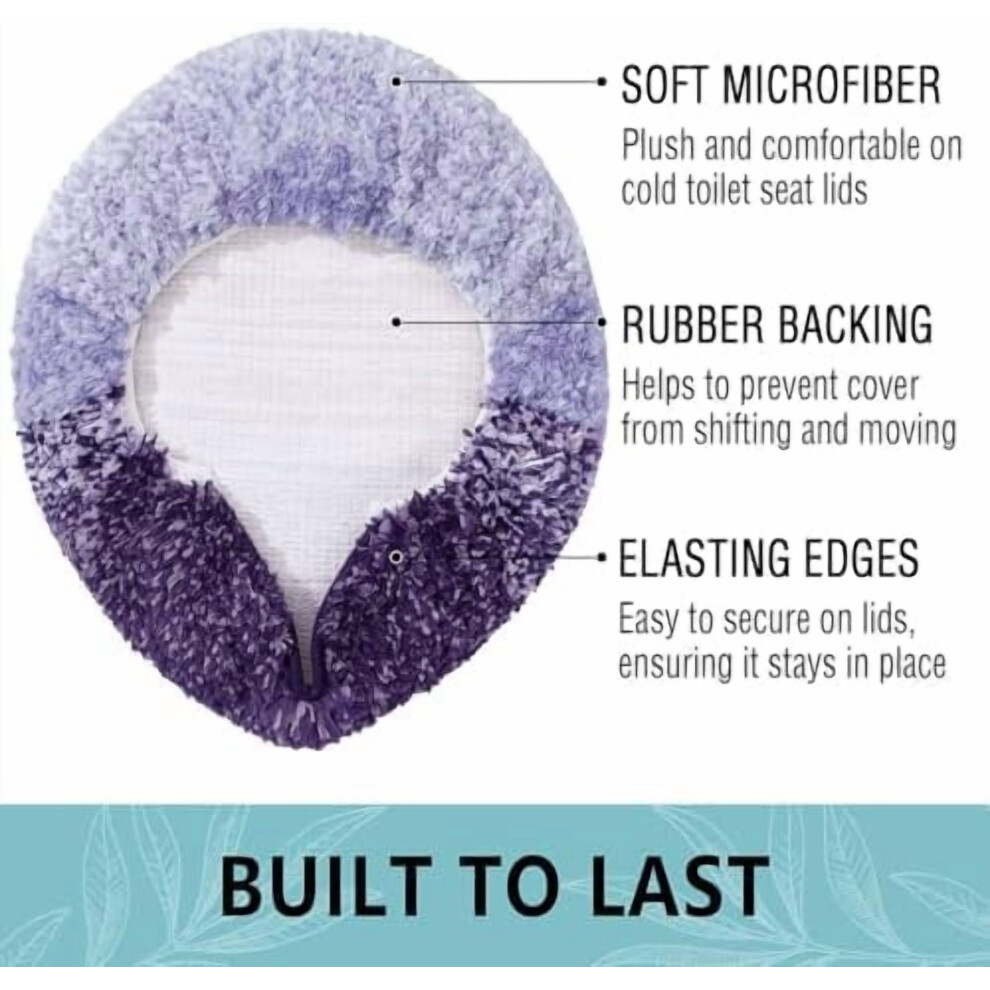 SOFT MICROFIBER
Plush and comfortable on cold toilet seat lids

RUBBER BACKING
Helps to prevent cover from shifting and moving

ELASTING EDGES
Easy to secure on lids, ensuring it stays in place

BUILT TO LAST